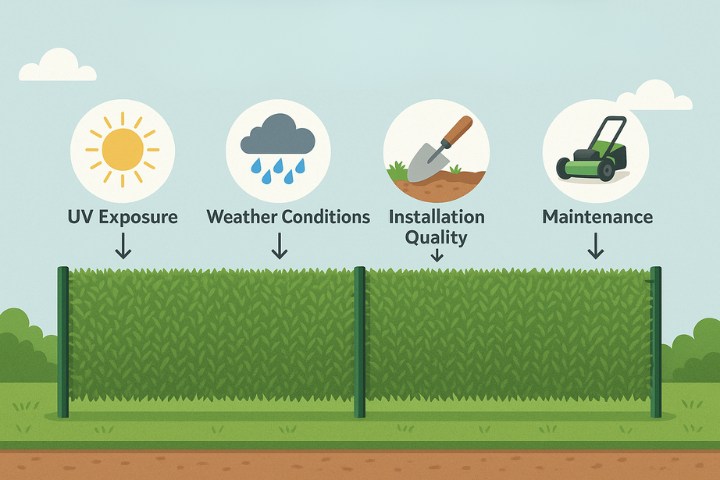 UV Exposure

Weather Conditions

Installation Quality

Maintenance